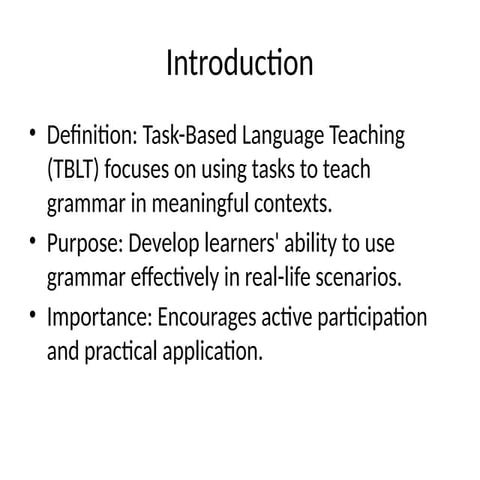 Introduction

• Definition: Task-Based Language Teaching (TBLT) focuses on using tasks to teach grammar in meaningful contexts.
• Purpose: Develop learners' ability to use grammar effectively in real-life scenarios.
• Importance: Encourages active participation and practical application.